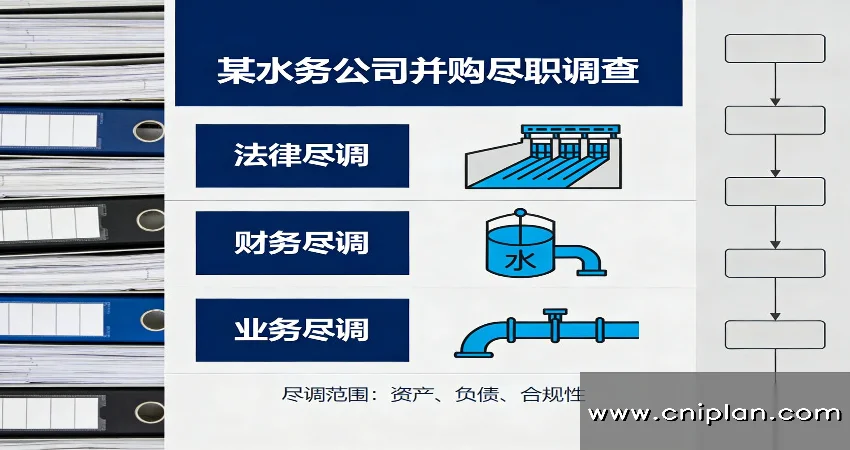 某水务公司并购尽职调查

法律尽调

财务尽调

水

业务尽调

尽调范围：资产、负债、合规性

www.cniplan.com